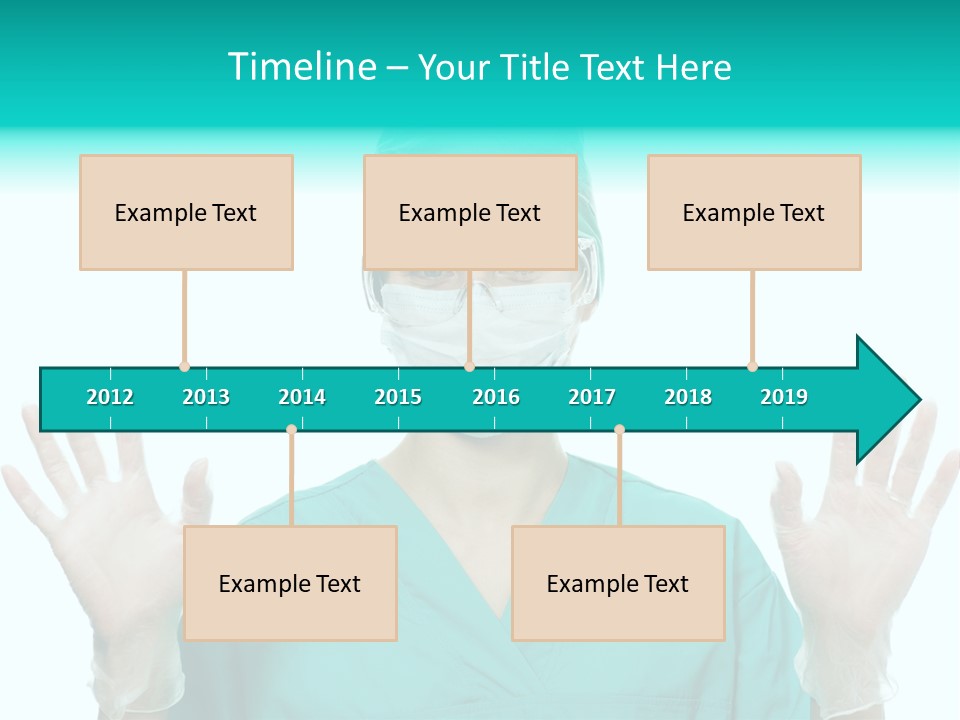 Timeline – Your Title Text Here

Example Text

Example Text

Example Text

2012 2013 2014 2015 2016 2017 2018 2019

Example Text

Example Text